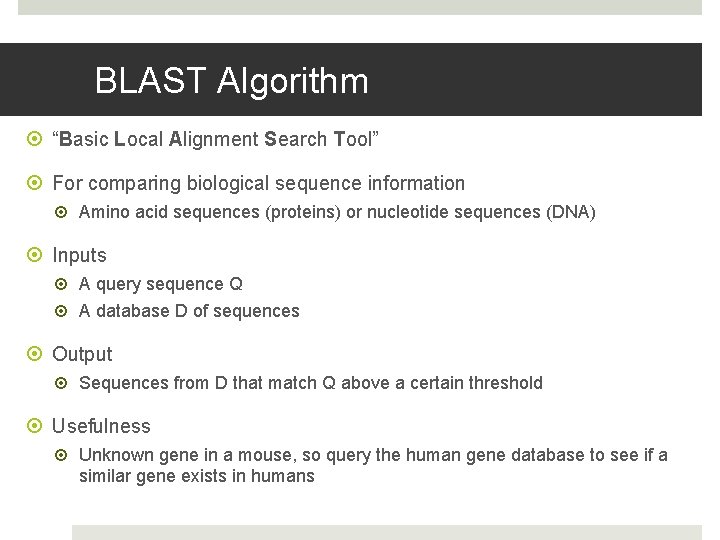 BLAST Algorithm

“Basic Local Alignment Search Tool”

For comparing biological sequence information

Amino acid sequences (proteins) or nucleotide sequences (DNA)

Inputs

A query sequence Q

A database D of sequences

Output

Sequences from D that match Q above a certain threshold

Usefulness

Unknown gene in a mouse, so query the human gene database to see if a similar gene exists in humans